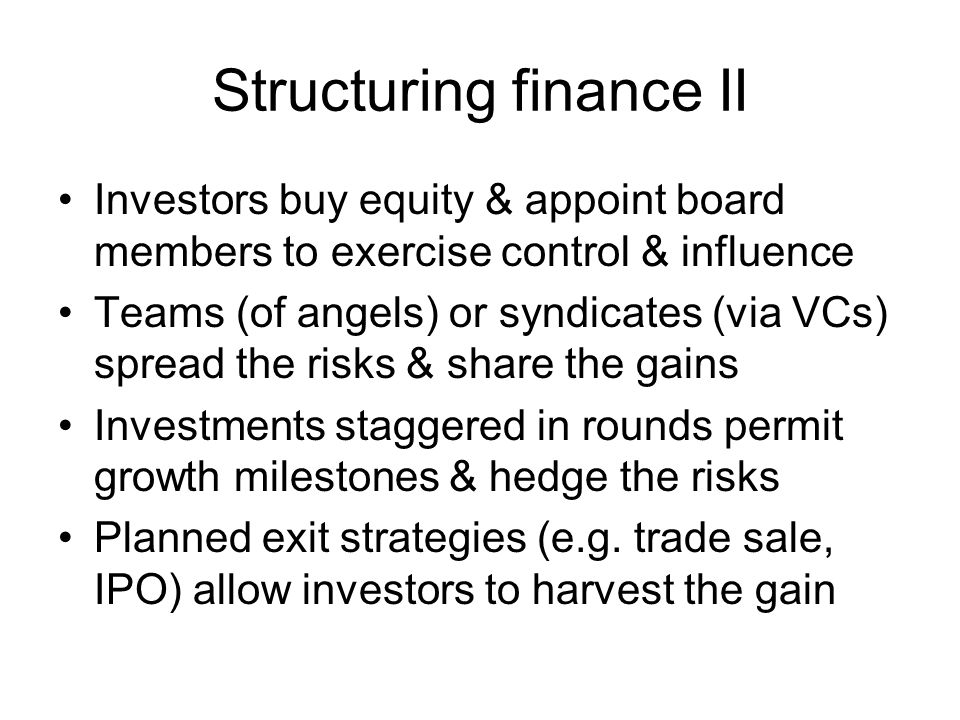 Structuring finance II

• Investors buy equity & appoint board members to exercise control & influence
• Teams (of angels) or syndicates (via VCs) spread the risks & share the gains
• Investments staggered in rounds permit growth milestones & hedge the risks
• Planned exit strategies (e.g. trade sale, IPO) allow investors to harvest the gain